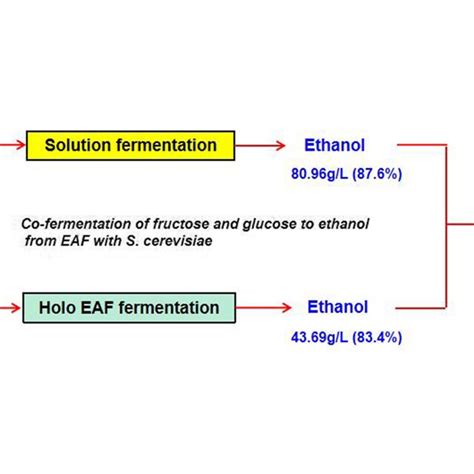 Solution fermentation

Ethanol

80.96g/L (87.6%)

Co-fermentation of fructose and glucose to ethanol from EAF with S. cerevisiae

Holo EAF fermentation

Ethanol

43.69g/L (83.4%)